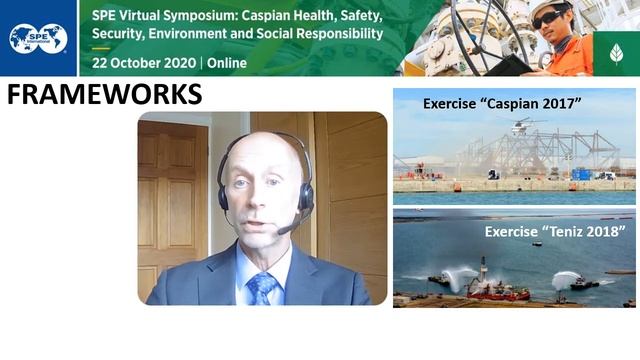 SPE International

SPE Virtual Symposium: Caspian Health, Safety, Security, Environment and Social Responsibility

22 October 2020 | Online

FRAMEWORKS

Exercise “Caspian 2017”

Exercise “Teniz 2018”